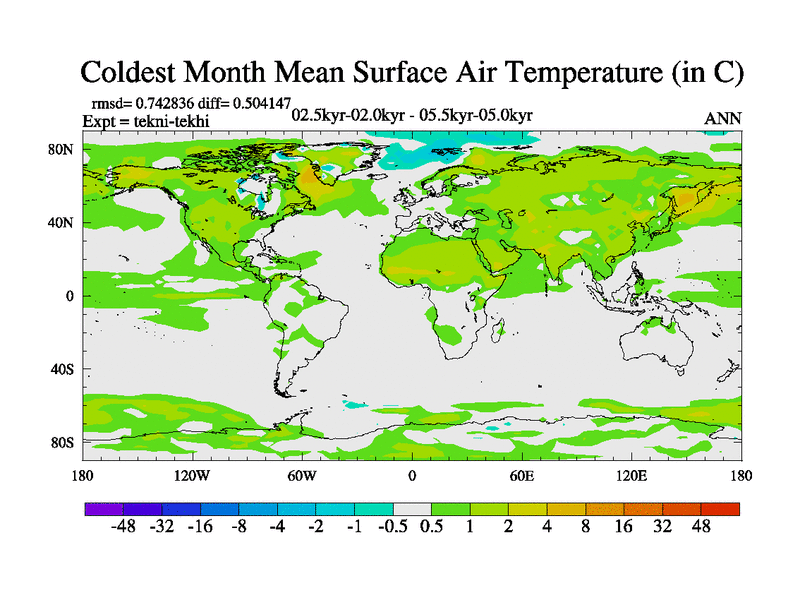 Coldest Month Mean Surface Air Temperature (in C)

rmsd= 0.742836 diff= 0.504147
Expt = tekni-tekhi

02.5kyr-02.0kyr - 05.5kyr-05.0kyr

ANN

80N
40N
0
40S
80S

180 120W 60W 0 60E 120E 180

-48 -32 -16 -8 -4 -2 -1 -0.5 0.5 1 2 4 8 16 32 48